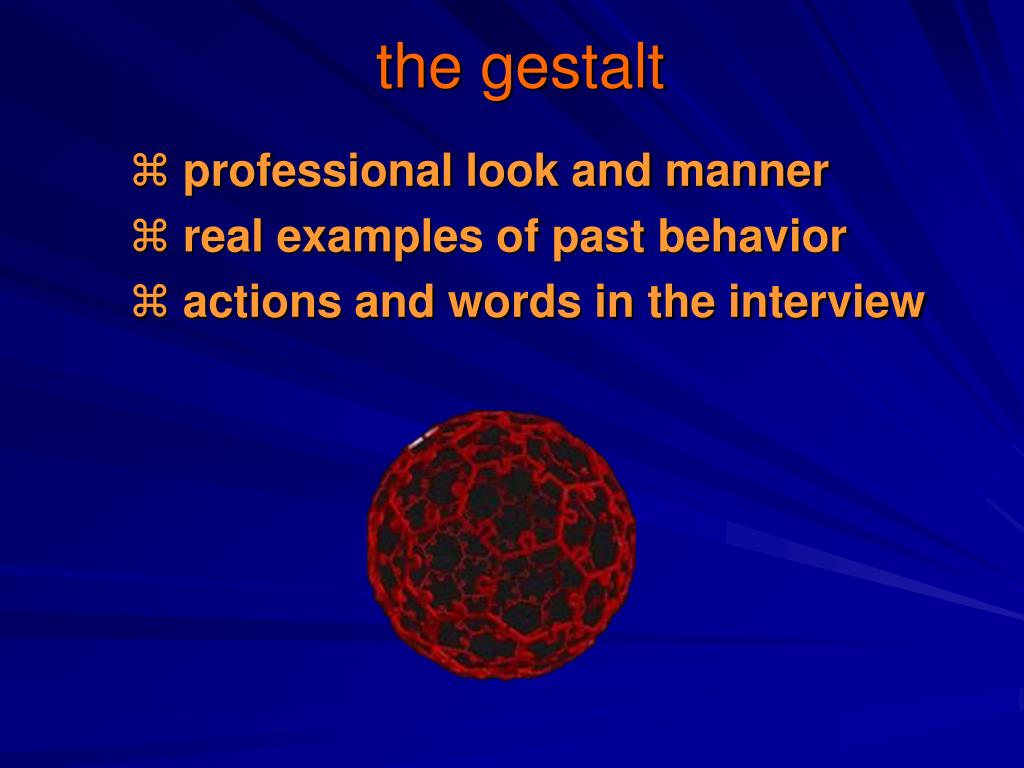 the gestalt

⌘ professional look and manner
⌘ real examples of past behavior
⌘ actions and words in the interview